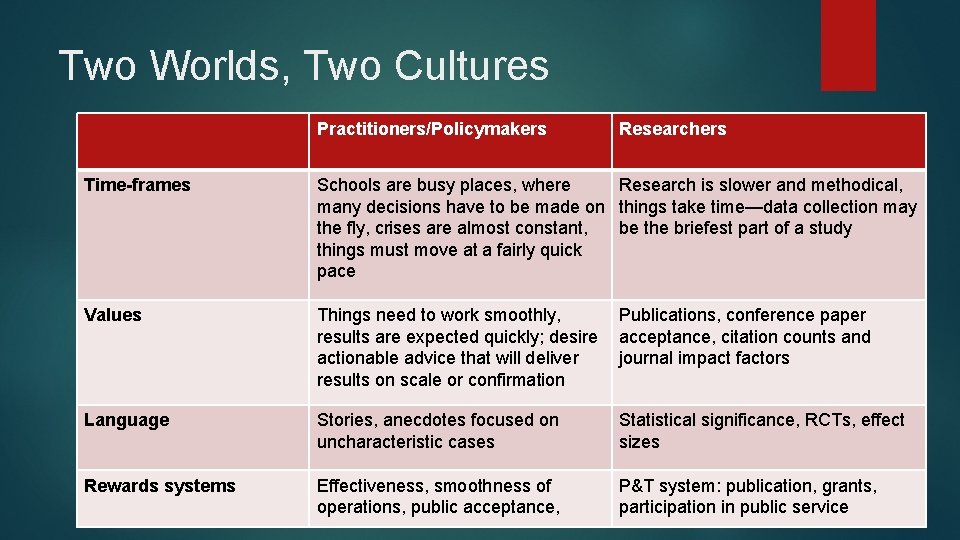 Two Worlds, Two Cultures

| | Practitioners/Policymakers | Researchers |
|---|---|---|
| Time-frames | Schools are busy places, where many decisions have to be made on the fly, crises are almost constant, things must move at a fairly quick pace | Research is slower and methodical, things take time—data collection may be the briefest part of a study |
| Values | Things need to work smoothly, results are expected quickly; desire actionable advice that will deliver results on scale or confirmation | Publications, conference paper acceptance, citation counts and journal impact factors |
| Language | Stories, anecdotes focused on uncharacteristic cases | Statistical significance, RCTs, effect sizes |
| Rewards systems | Effectiveness, smoothness of operations, public acceptance, | P&T system: publication, grants, participation in public service |